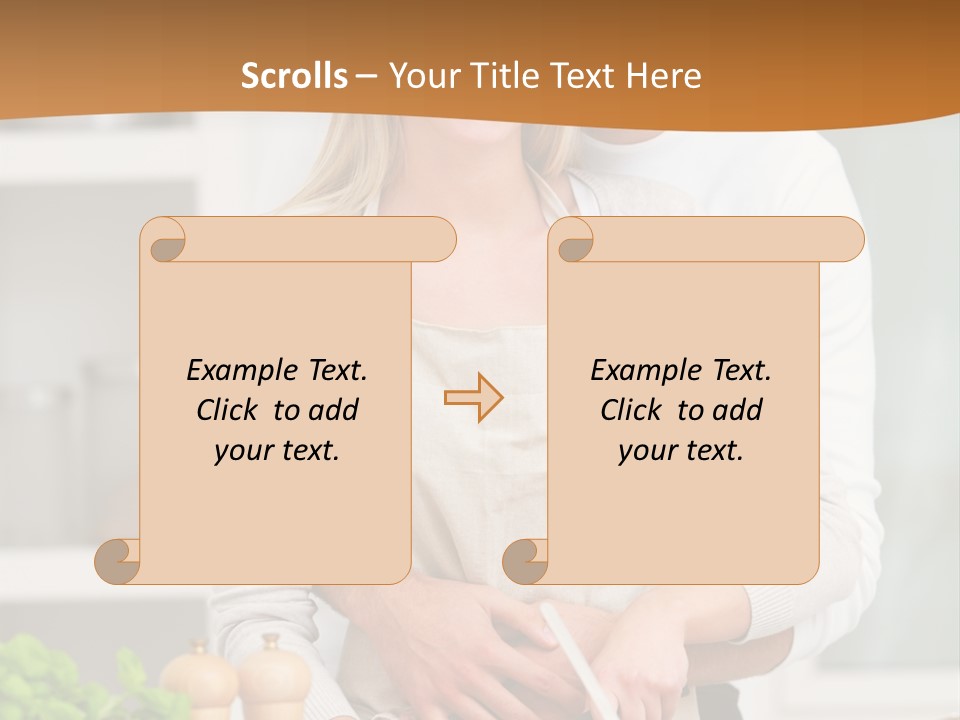 Scrolls – Your Title Text Here

Example Text. Click to add your text.

Example Text. Click to add your text.